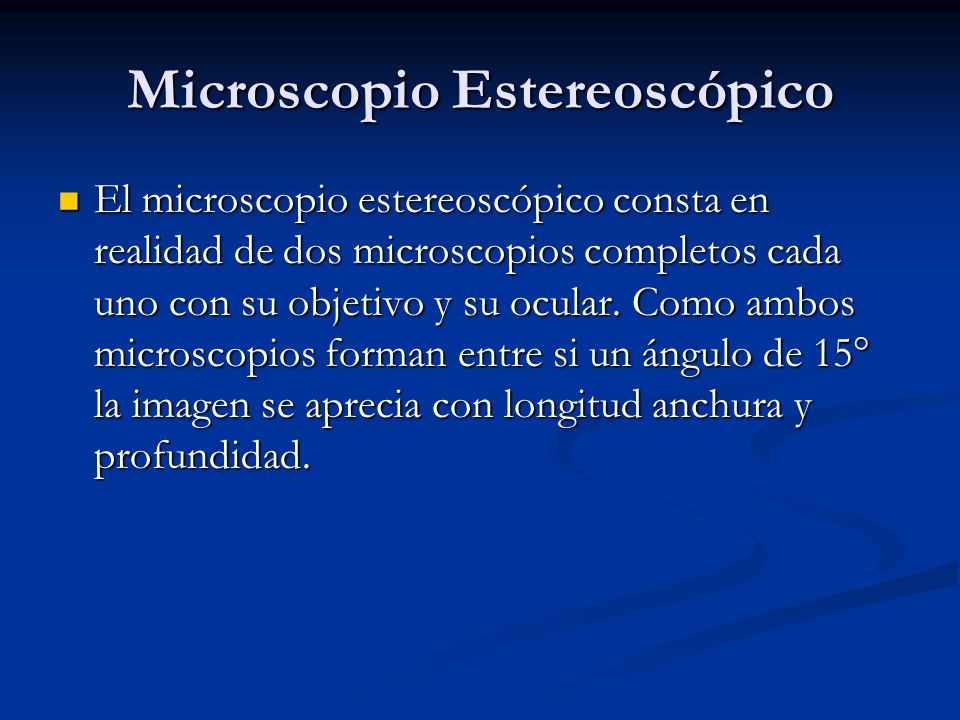 Microscopio Estereoscópico

El microscopio estereoscópico consta en realidad de dos microscopios completos cada uno con su objetivo y su ocular. Como ambos microscopios forman entre si un ángulo de 15° la imagen se aprecia con longitud anchura y profundidad.